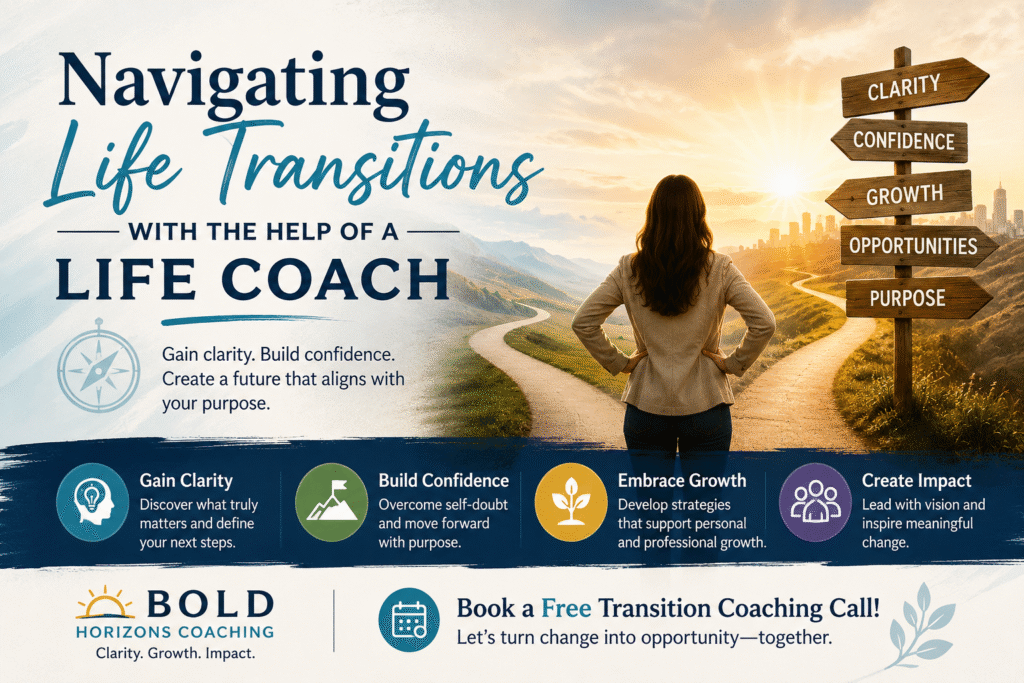 Navigating Life Transitions

WITH THE HELP OF A

LIFE COACH

Gain clarity. Build confidence. Create a future that aligns with your purpose.

CLARITY

CONFIDENCE

GROWTH

OPPORTUNITIES

PURPOSE

Gain Clarity
Discover what truly matters and define your next steps.

Build Confidence
Overcome self-doubt and move forward with purpose.

Embrace Growth
Develop strategies that support personal and professional growth.

Create Impact
Lead with vision and inspire meaningful change.

BOLD
HORIZONS COACHING
Clarity. Growth. Impact.

Book a Free Transition Coaching Call!
Let's turn change into opportunity—together.